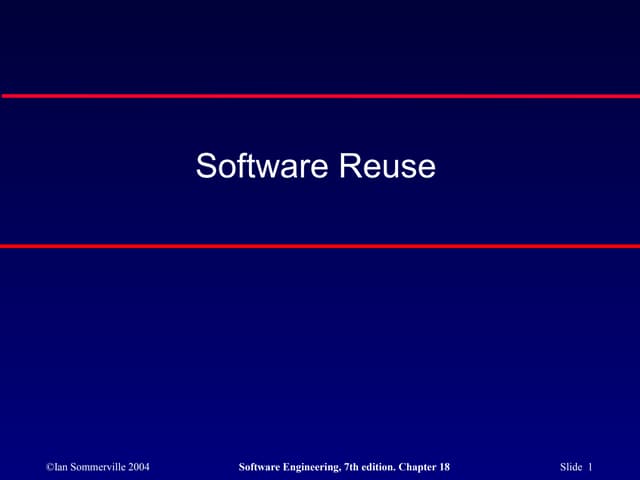 Software Reuse

©Ian Sommerville 2004

Software Engineering, 7th edition. Chapter 18

Slide 1